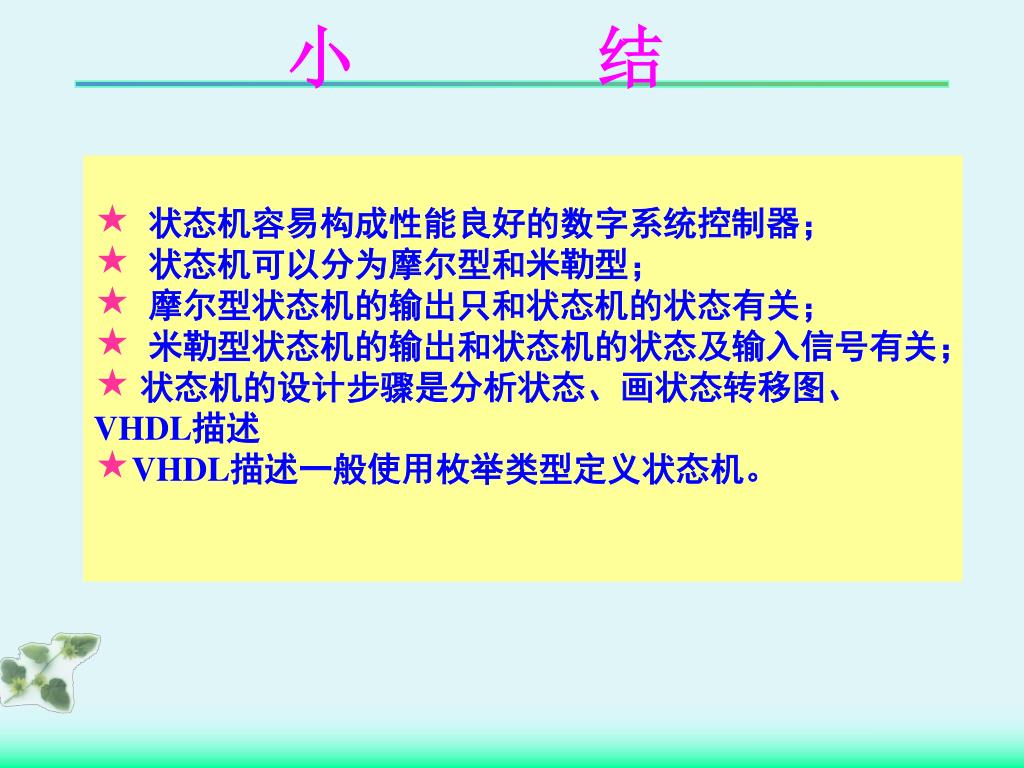 小　　　结

★ 状态机容易构成性能良好的数字系统控制器；
★ 状态机可以分为摩尔型和米勒型；
★ 摩尔型状态机的输出只和状态机的状态有关；
★ 米勒型状态机的输出和状态机的状态及输入信号有关；
★ 状态机的设计步骤是分析状态、画状态转移图、VHDL描述
★VHDL描述一般使用枚举类型定义状态机。